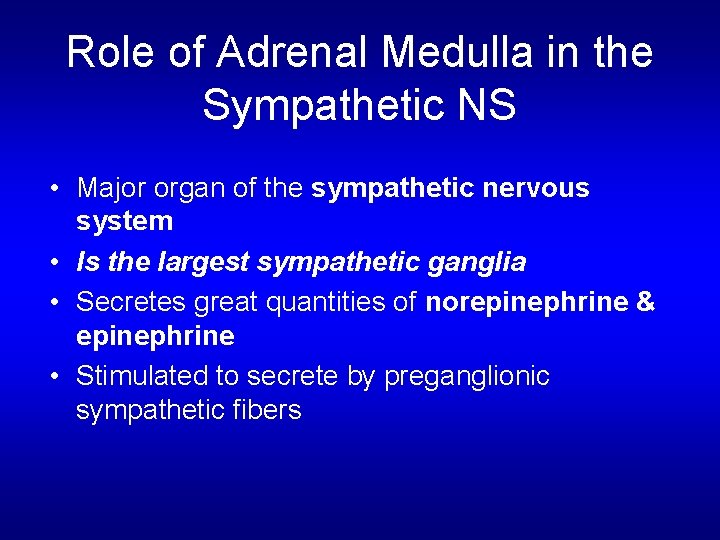 Role of Adrenal Medulla in the Sympathetic NS

• Major organ of the sympathetic nervous system
• Is the largest sympathetic ganglia
• Secretes great quantities of norepinephrine & epinephrine
• Stimulated to secrete by preganglionic sympathetic fibers